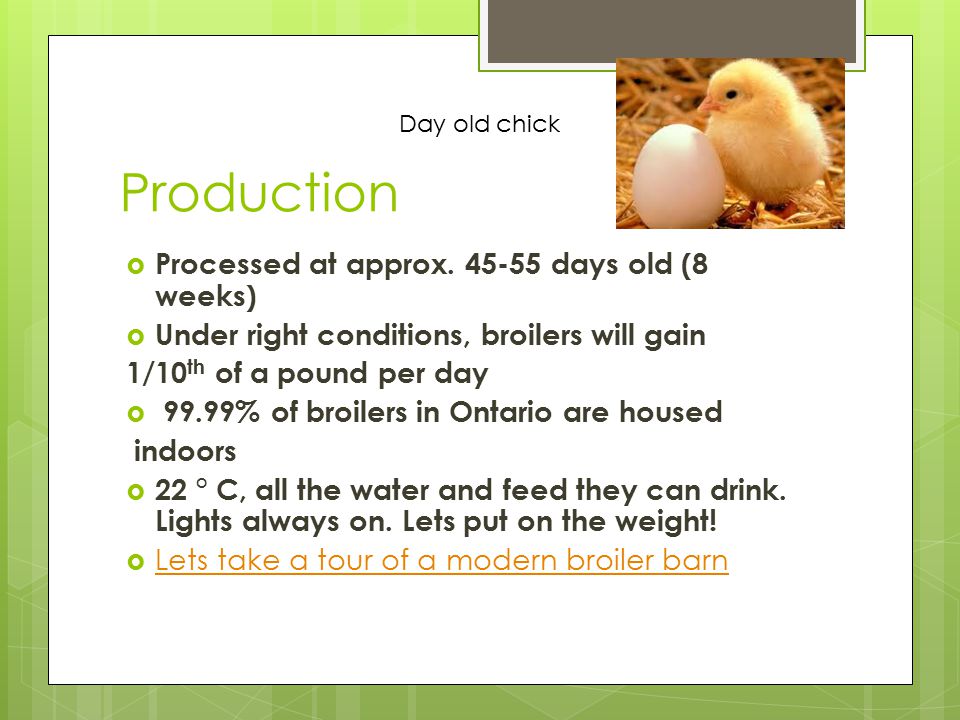 Day old chick

Production

Processed at approx. 45-55 days old (8 weeks)

Under right conditions, broilers will gain $1/10^{th}$ of a pound per day

99.99% of broilers in Ontario are housed indoors

22 ° C, all the water and feed they can drink. Lights always on. Lets put on the weight!

Lets take a tour of a modern broiler barn